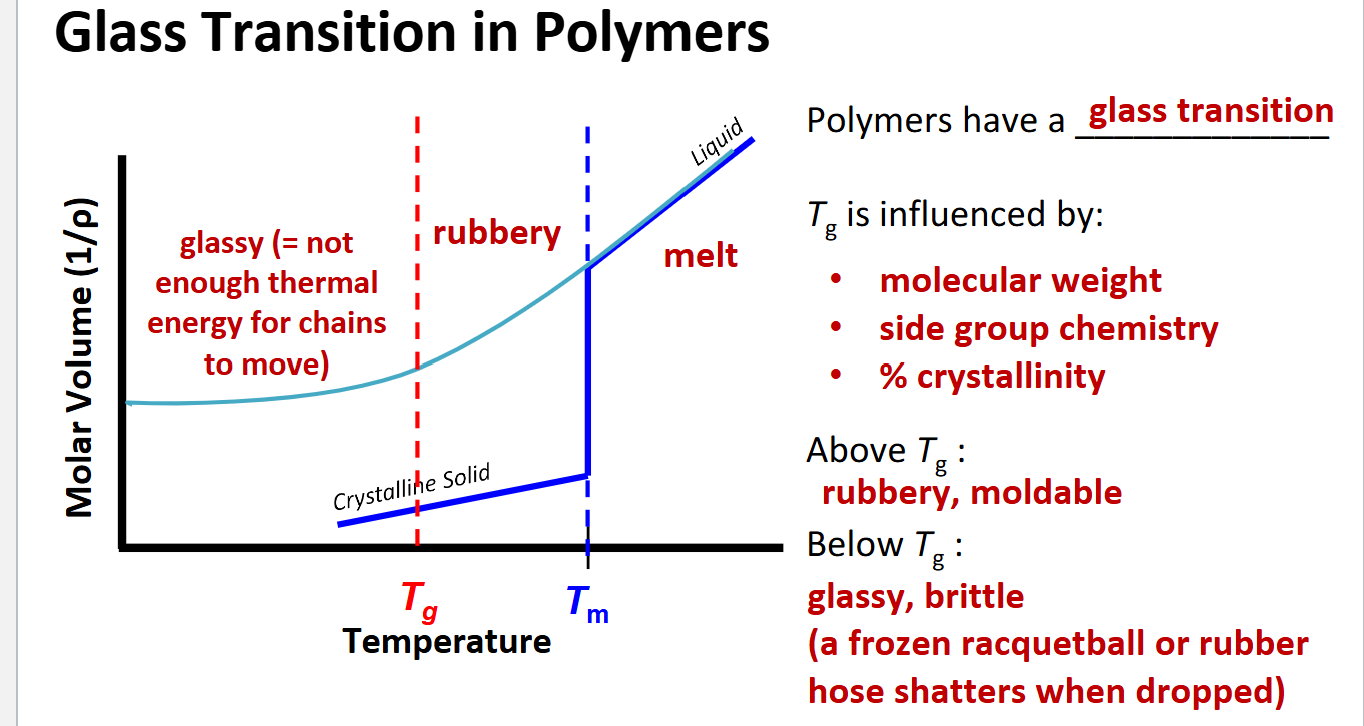 Glass Transition in Polymers

Molar Volume (1/ρ)

glassy (= not enough thermal energy for chains to move)

rubbery

melt

Liquid

Crystalline Solid

$T_g$

$T_m$

Temperature

Polymers have a glass transition

$T_g$ is influenced by:

• molecular weight
• side group chemistry
• % crystallinity

Above $T_g$ :
rubbery, moldable

Below $T_g$ :
glassy, brittle
(a frozen racquetball or rubber hose shatters when dropped)